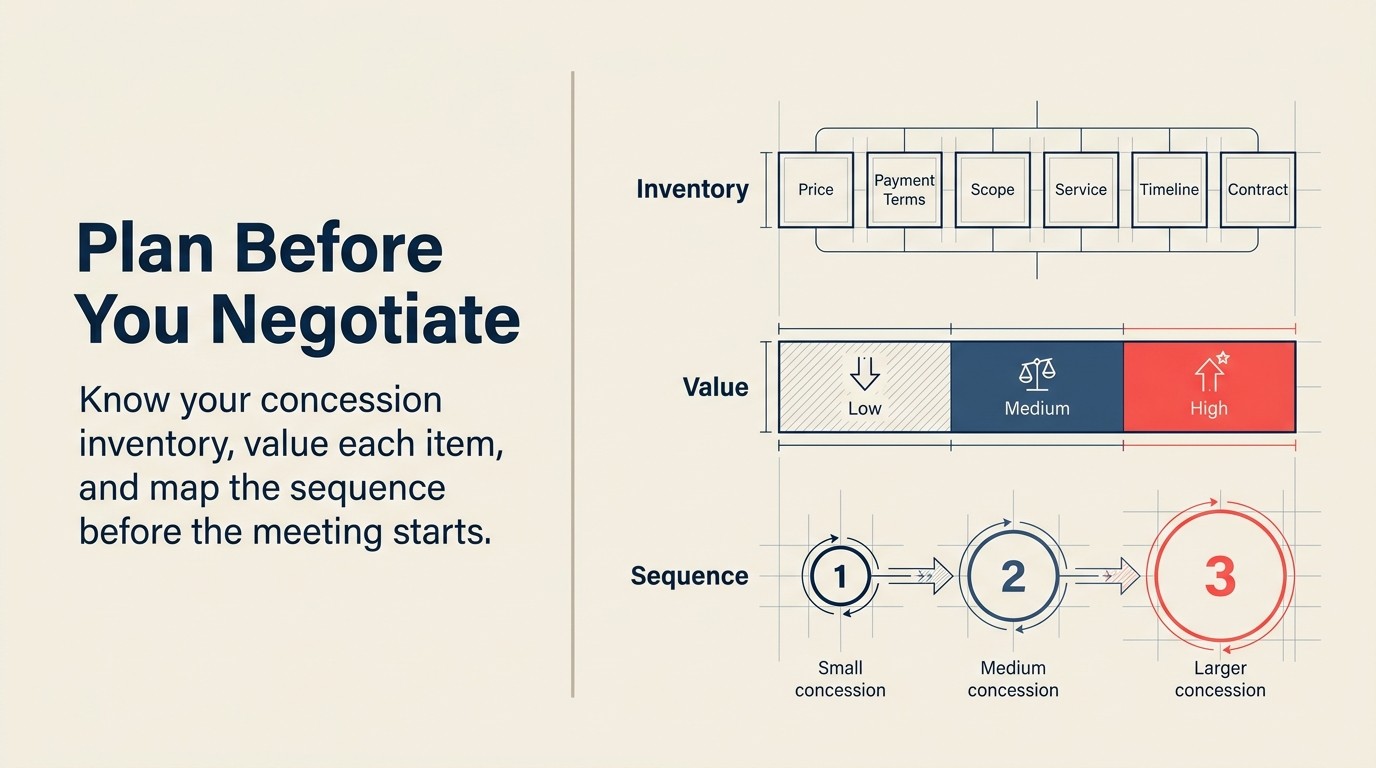 Plan Before You Negotiate

Know your concession inventory, value each item, and map the sequence before the meeting starts.

Inventory

Price

Payment Terms

Scope

Service

Timeline

Contract

Value

Low

Medium

High

Sequence

1

2

3

Small concession

Medium concession

Larger concession